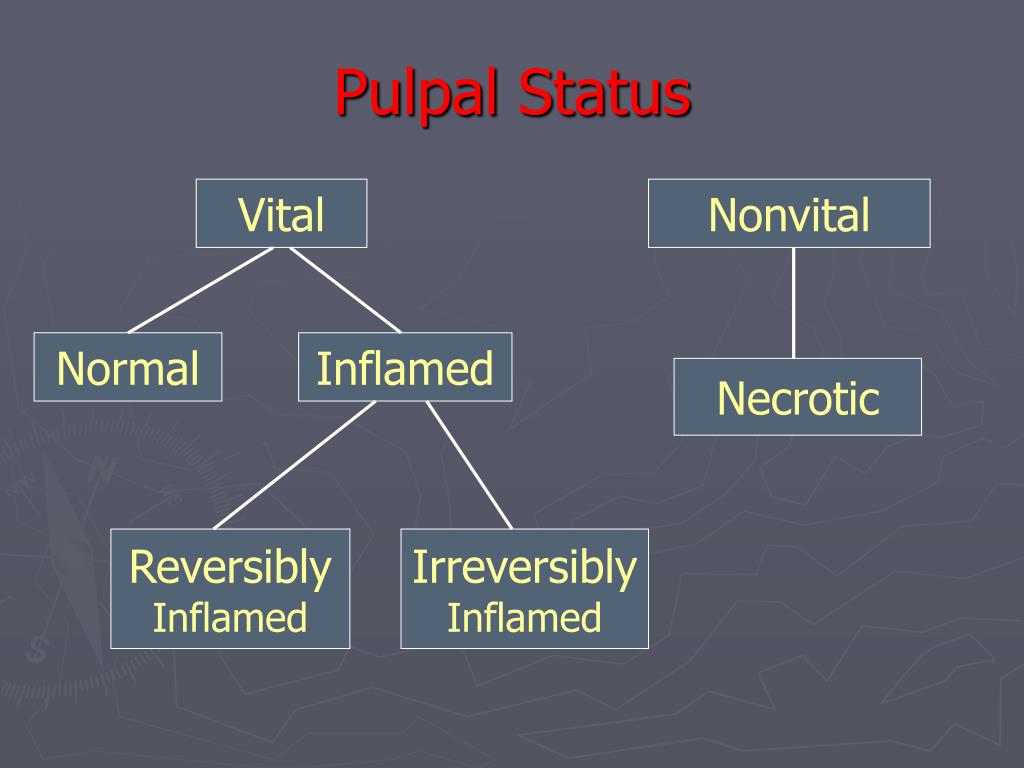 Pulpal Status

Vital

Nonvital

Normal

Inflamed

Necrotic

Reversibly Inflamed

Irreversibly Inflamed